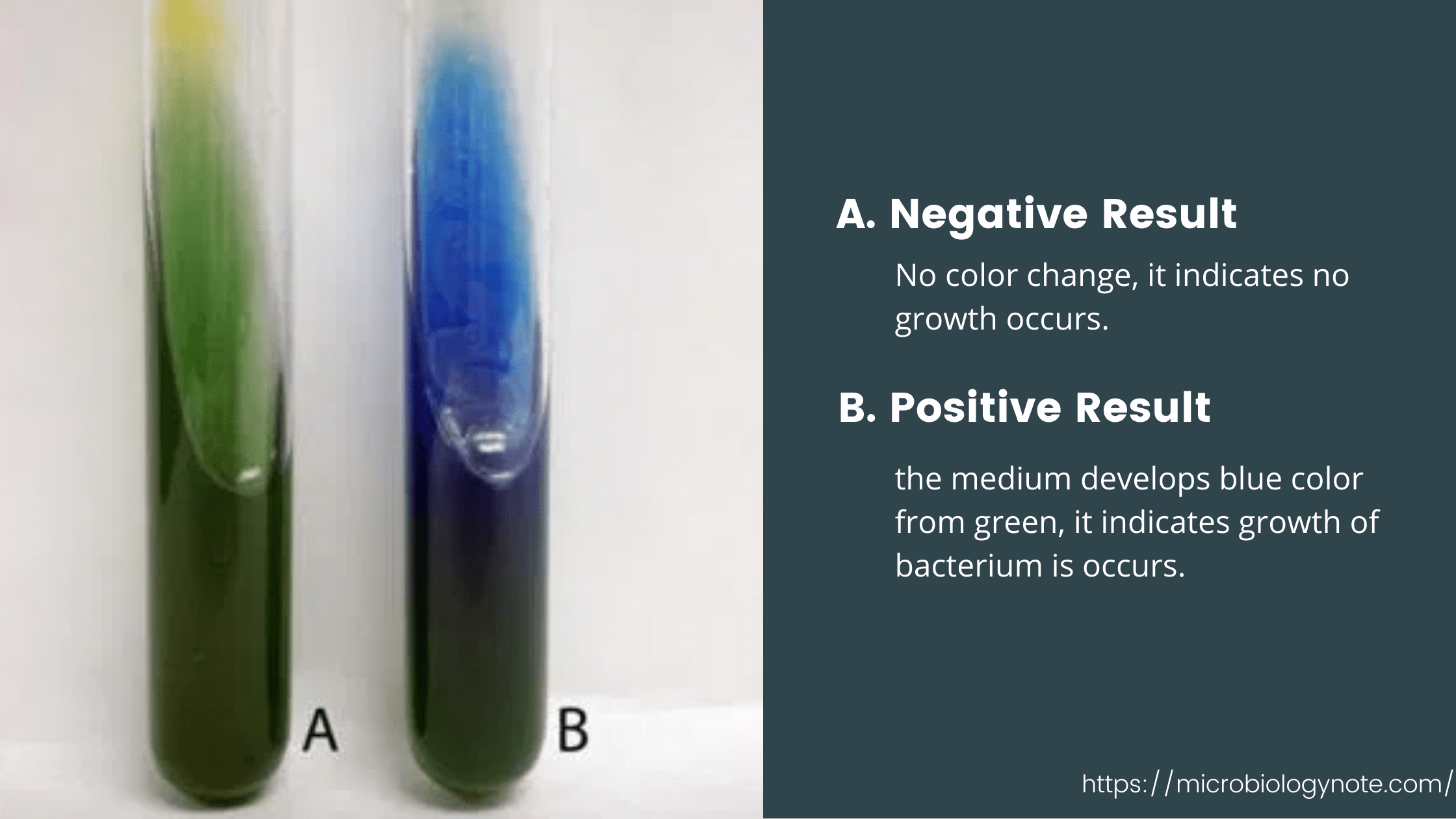 A

B

A. Negative Result

No color change, it indicates no growth occurs.

B. Positive Result

the medium develops blue color from green, it indicates growth of bacterium is occurs.

https://microbiologynote.com/